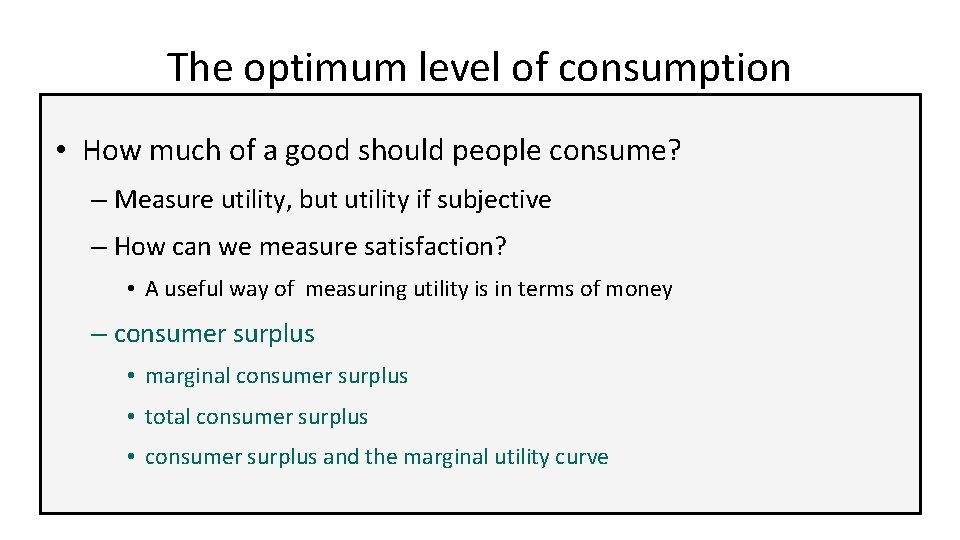 The optimum level of consumption

• How much of a good should people consume?
– Measure utility, but utility if subjective
– How can we measure satisfaction?
• A useful way of measuring utility is in terms of money
– consumer surplus
• marginal consumer surplus
• total consumer surplus
• consumer surplus and the marginal utility curve